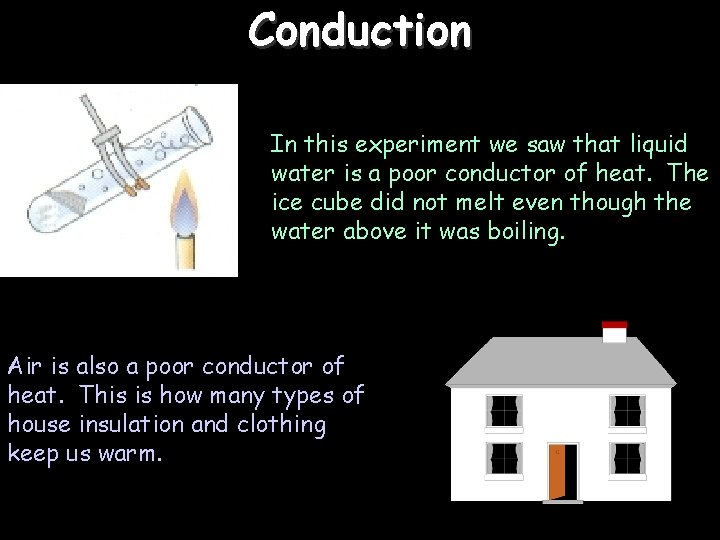 Conduction

In this experiment we saw that liquid water is a poor conductor of heat. The ice cube did not melt even though the water above it was boiling.

Air is also a poor conductor of heat. This is how many types of house insulation and clothing keep us warm.